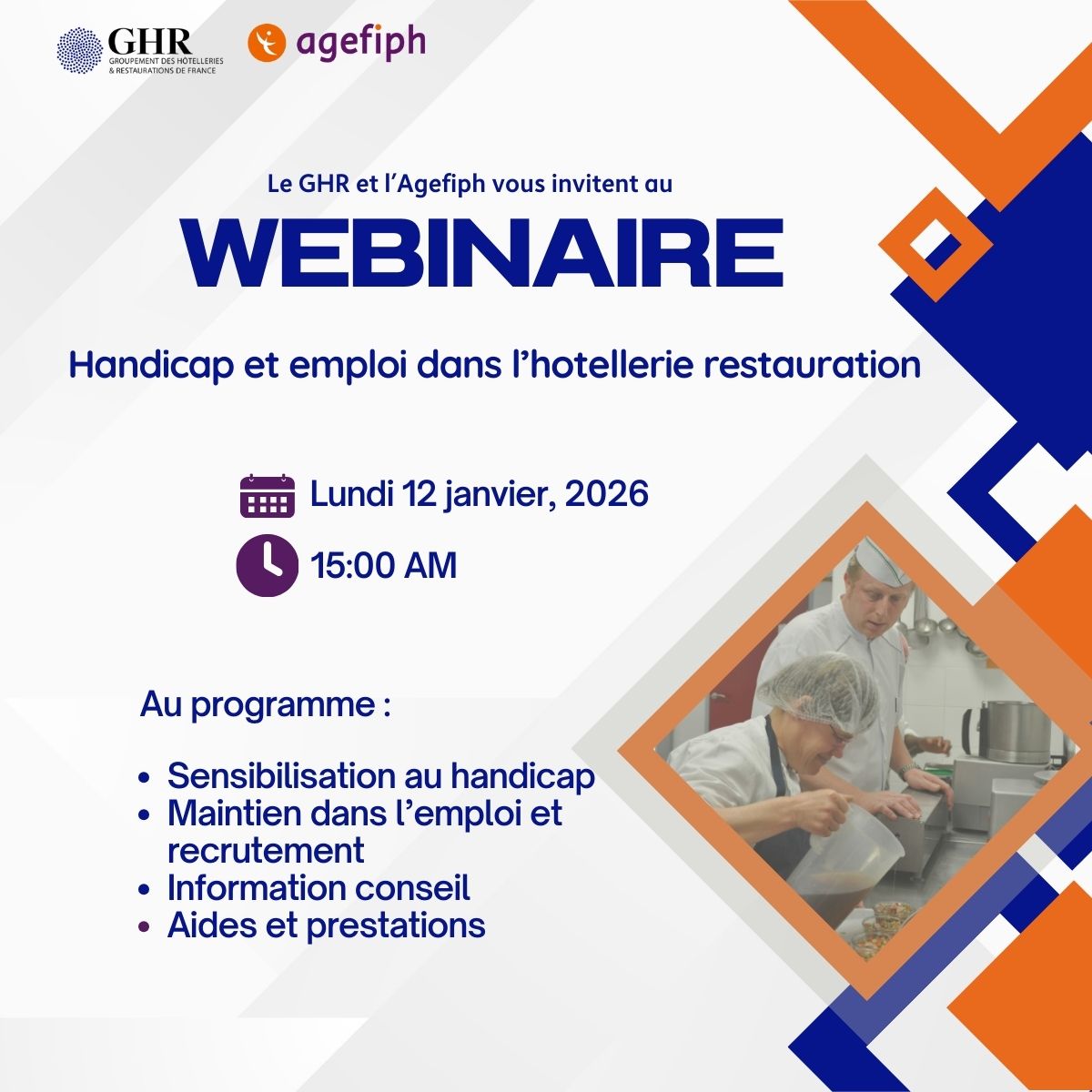 GHR
GROUPEMENT DES HÔTELLERIES & RESTAURATIONS DE FRANCE

agefiph

Le GHR et l'Agefiph vous invitent au

WEBINAIRE

Handicap et emploi dans l'hotellerie restauration

Lundi 12 janvier, 2026

15:00 AM

Au programme :

- Sensibilisation au handicap
- Maintien dans l'emploi et recrutement
- Information conseil
- Aides et prestations